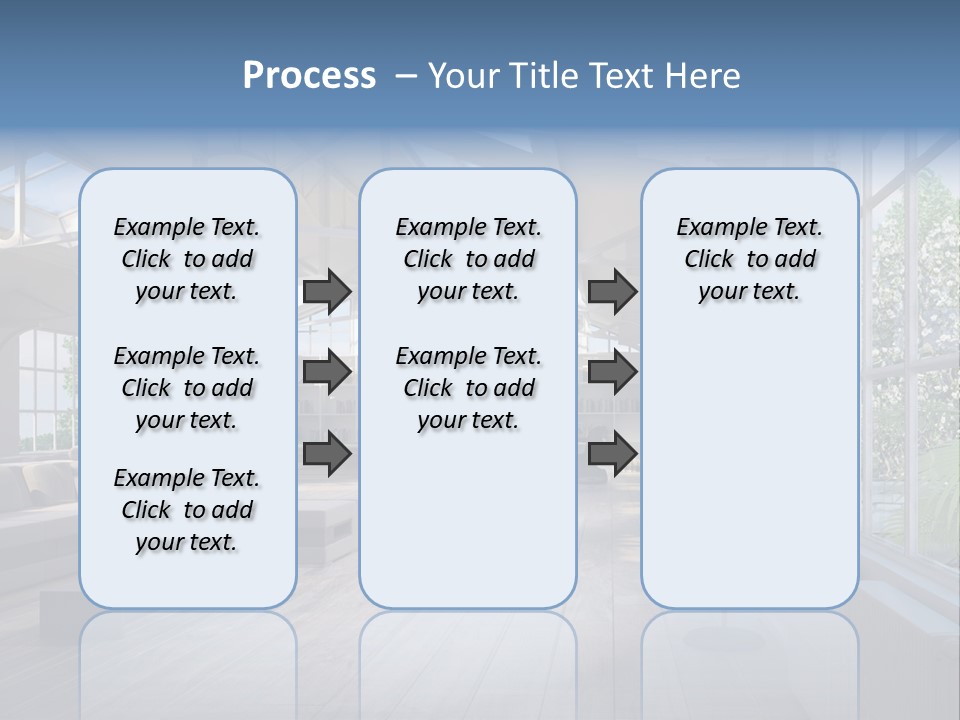 Process – Your Title Text Here

Example Text. Click to add your text.

Example Text. Click to add your text.

Example Text. Click to add your text.

Example Text. Click to add your text.

Example Text. Click to add your text.

Example Text. Click to add your text.